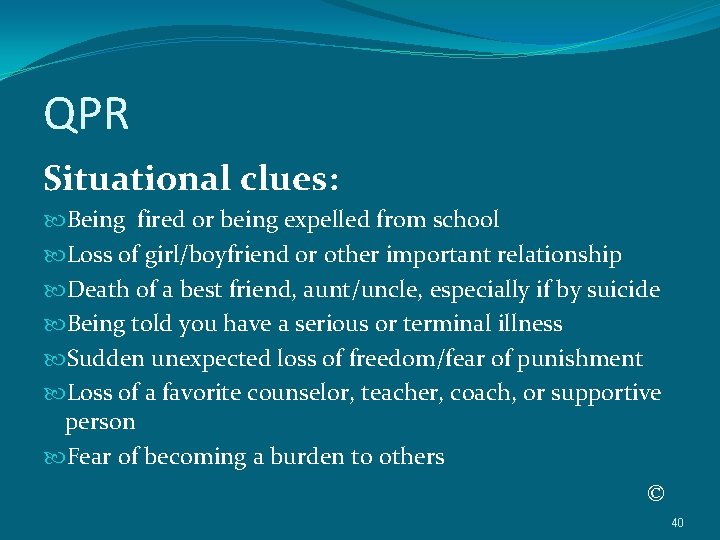 QPR

Situational clues:

Being fired or being expelled from school

Loss of girl/boyfriend or other important relationship

Death of a best friend, aunt/uncle, especially if by suicide

Being told you have a serious or terminal illness

Sudden unexpected loss of freedom/fear of punishment

Loss of a favorite counselor, teacher, coach, or supportive person

Fear of becoming a burden to others

©

40